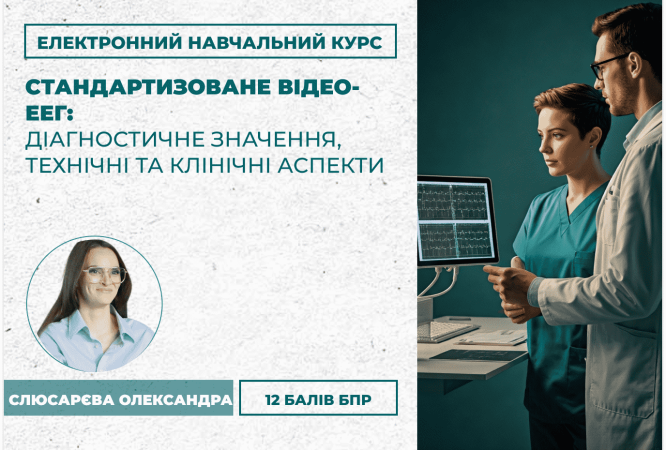 ЕЛЕКТРОННИЙ НАВЧАЛЬНИЙ КУРС

СТАНДАРТИЗОВАНЕ ВІДЕО-ЕЕГ:
ДІАГНОСТИЧНЕ ЗНАЧЕННЯ, ТЕХНІЧНІ ТА КЛІНІЧНІ АСПЕКТИ

СЛЮСАРЄВА ОЛЕКСАНДРА

12 БАЛІВ БПР